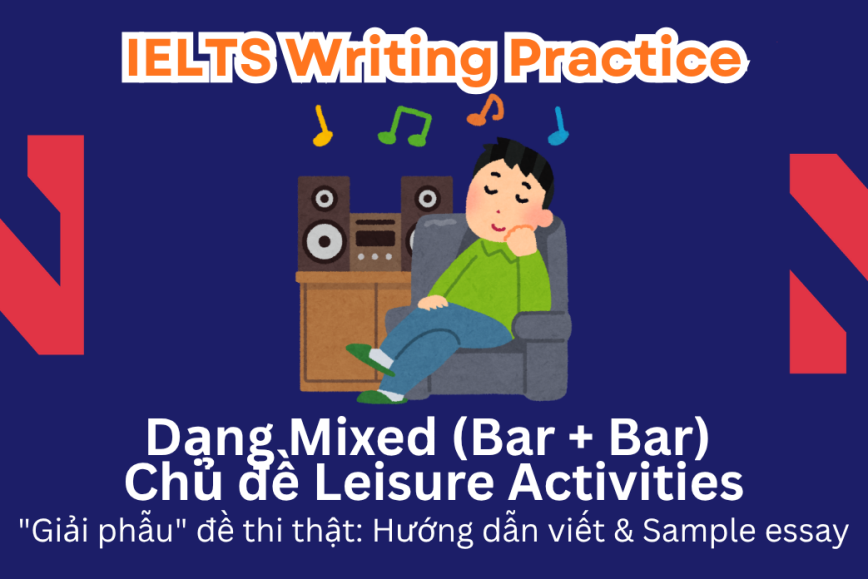 IELTS Writing Practice

Dạng Mixed (Bar + Bar)
Chủ đề Leisure Activities
"Giải phẫu" đề thi thật: Hướng dẫn viết & Sample essay